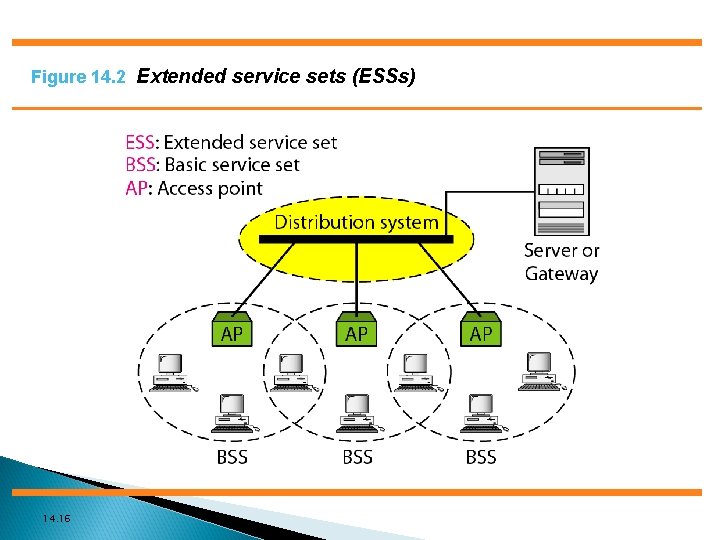 Figure 14.2 Extended service sets (ESSs)

ESS: Extended service set
BSS: Basic service set
AP: Access point

Distribution system

Server or Gateway

AP

AP

AP

BSS

BSS

BSS

14.16